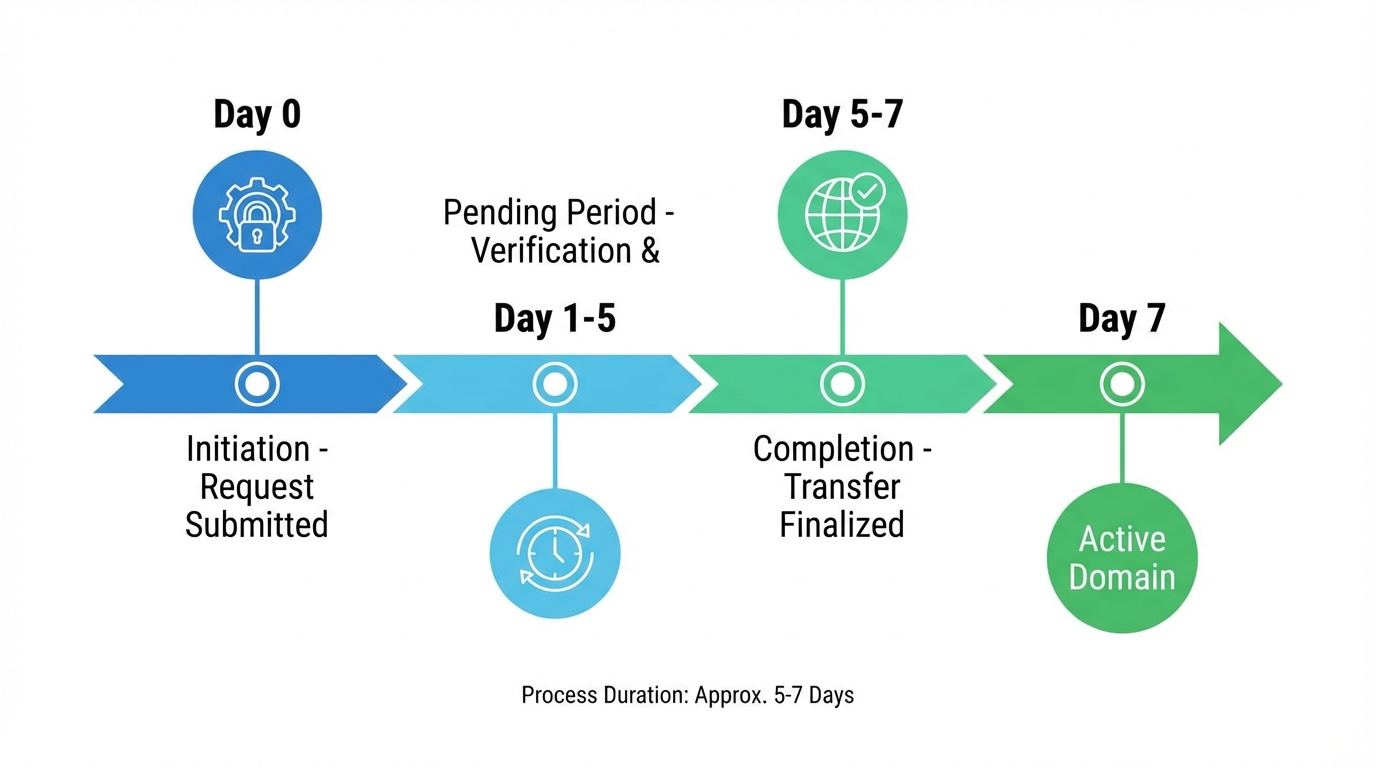 Day 0

Initiation - Request Submitted

Pending Period - Verification &

Day 1-5

Day 5-7

Completion - Transfer Finalized

Day 7

Active Domain

Process Duration: Approx. 5-7 Days